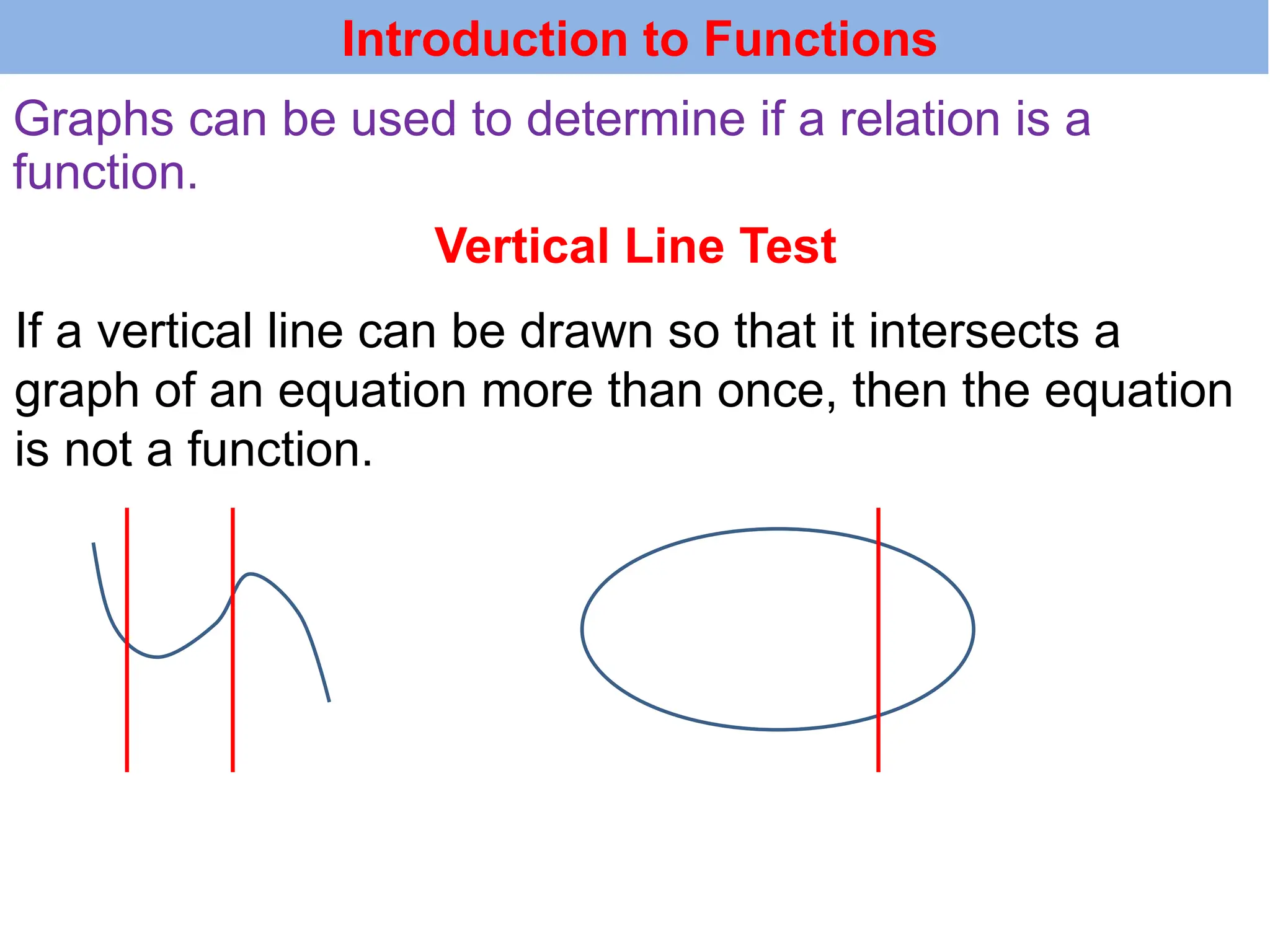 Introduction to Functions

Graphs can be used to determine if a relation is a function.

Vertical Line Test

If a vertical line can be drawn so that it intersects a graph of an equation more than once, then the equation is not a function.